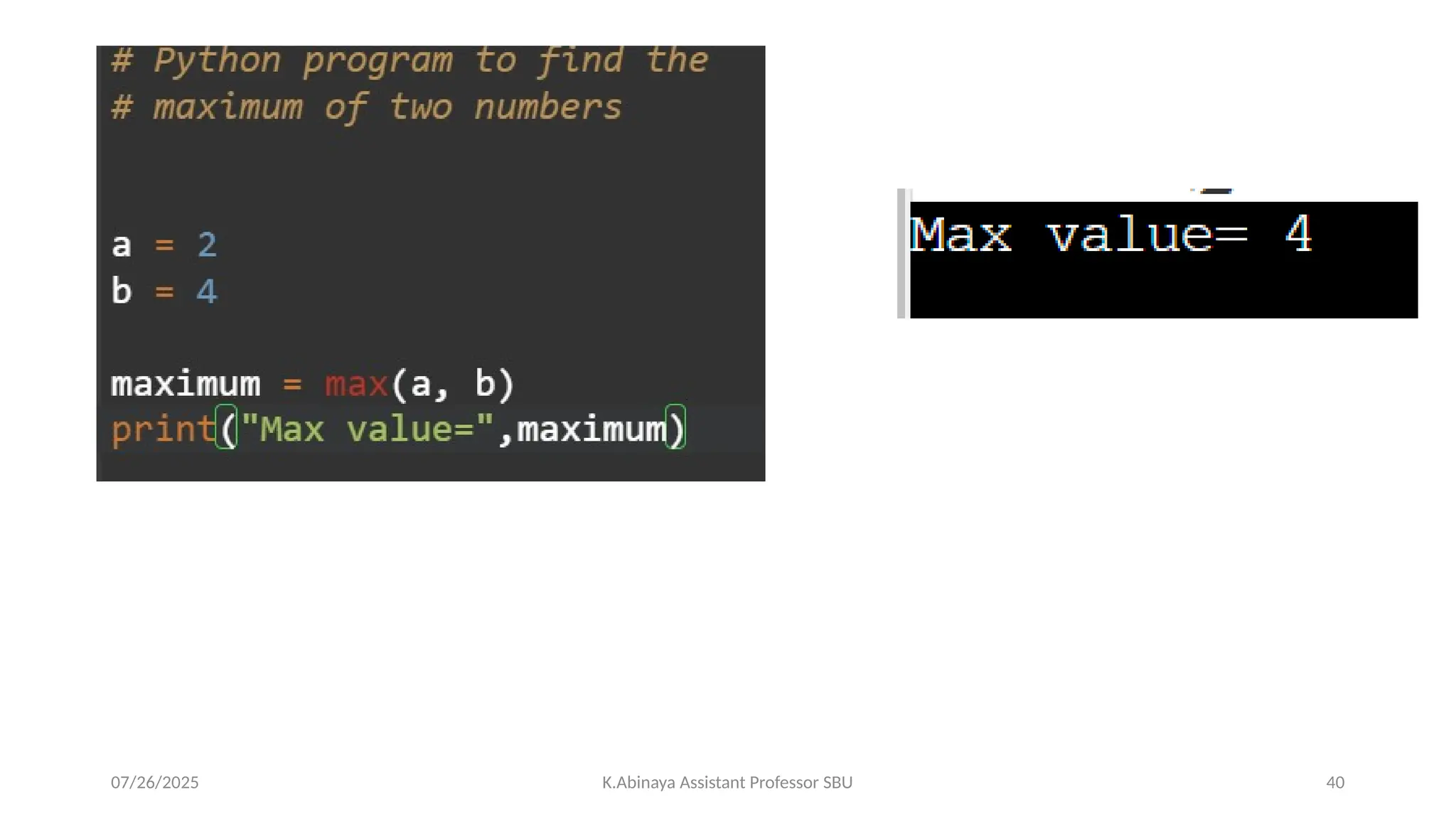 # Python program to find the
# maximum of two numbers

a = 2
b = 4

maximum = max(a, b)
print("Max value=",maximum)

Max value= 4

07/26/2025

K.Abinaya Assistant Professor SBU

40